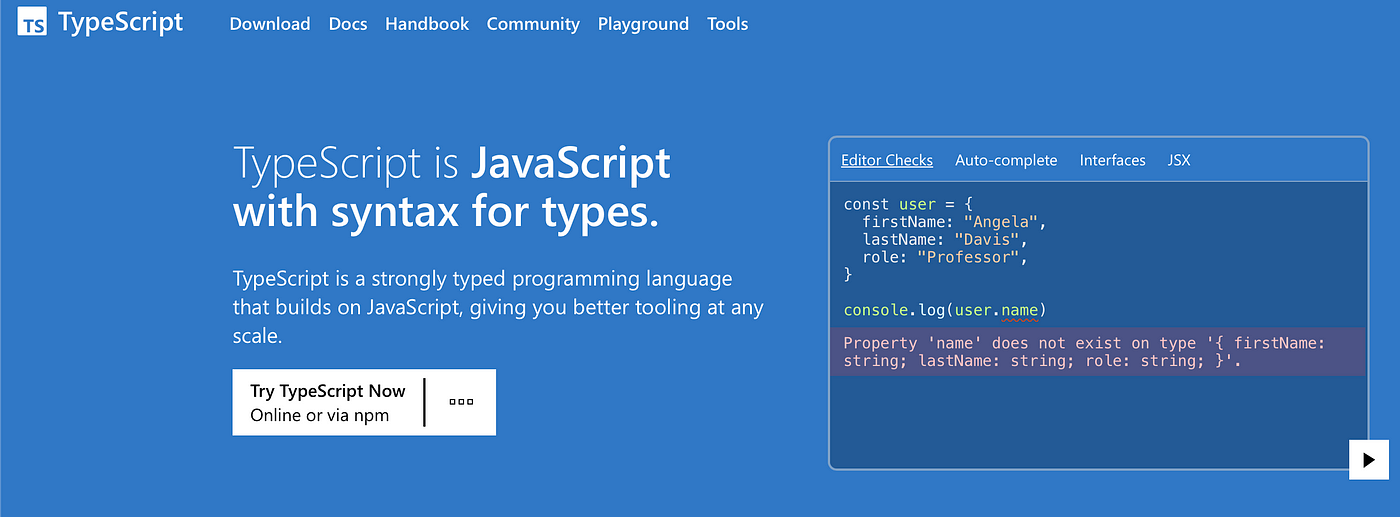 TS TypeScript Download Docs Handbook Community Playground Tools

TypeScript is JavaScript with syntax for types.

TypeScript is a strongly typed programming language that builds on JavaScript, giving you better tooling at any scale.

Try TypeScript Now
Online or via npm

Editor Checks Auto-complete Interfaces JSX

const user = {
  firstName: "Angela",
  lastName: "Davis",
  role: "Professor",
}

console.log(user.name)

Property 'name' does not exist on type '{ firstName: string; lastName: string; role: string; }'.